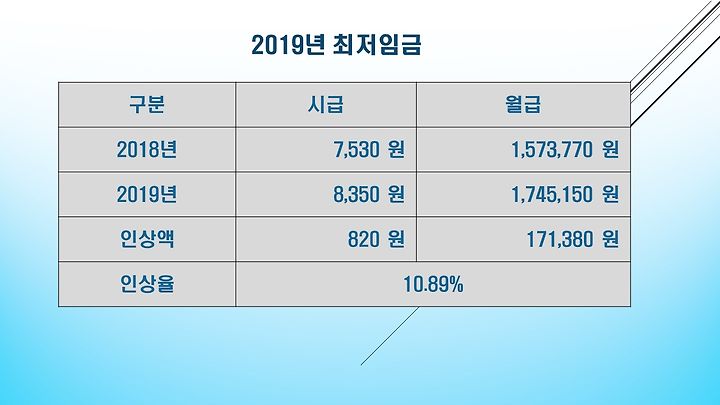 2019년 최저임금

| 구분 | 시급 | 월급 |
|---|---|---|
| 2018년 | 7,530 원 | 1,573,770 원 |
| 2019년 | 8,350 원 | 1,745,150 원 |
| 인상액 | 820 원 | 171,380 원 |
| 인상율 | 10.89% | |